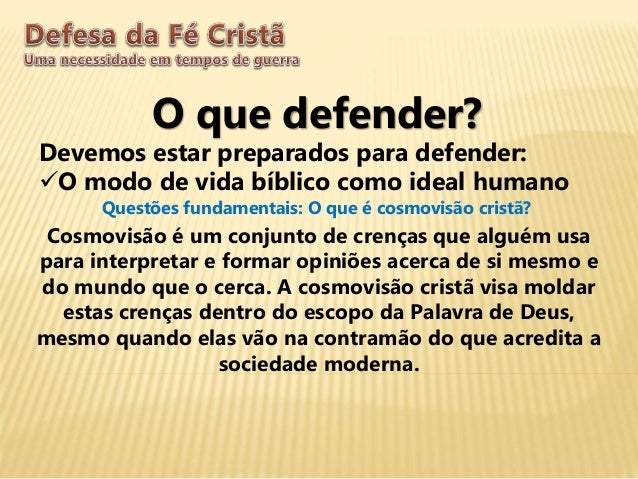 Defesa da Fé Cristã
Uma necessidade em tempos de guerra

O que defender?

Devemos estar preparados para defender:
✓O modo de vida bíblico como ideal humano

Questões fundamentais: O que é cosmovisão cristã?

Cosmovisão é um conjunto de crenças que alguém usa para interpretar e formar opiniões acerca de si mesmo e do mundo que o cerca. A cosmovisão cristã visa moldar estas crenças dentro do escopo da Palavra de Deus, mesmo quando elas vão na contramão do que acredita a sociedade moderna.